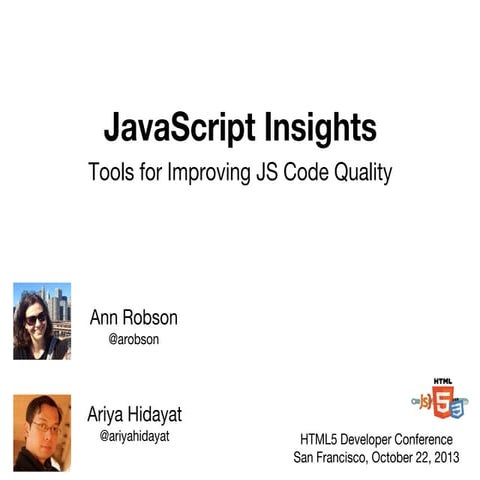 JavaScript Insights

Tools for Improving JS Code Quality

Ann Robson
@arobson

Ariya Hidayat
@ariyahidayat

HTML
JS
5
3

HTML5 Developer Conference
San Francisco, October 22, 2013